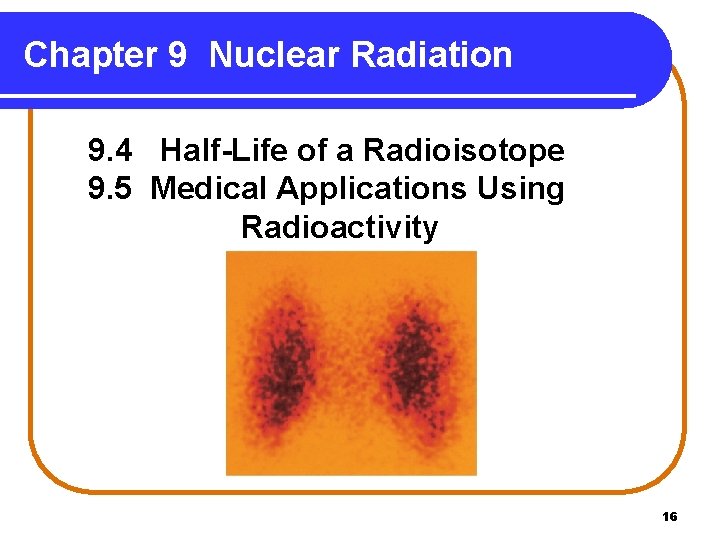 Chapter 9 Nuclear Radiation

9.4 Half-Life of a Radioisotope
9.5 Medical Applications Using Radioactivity

16